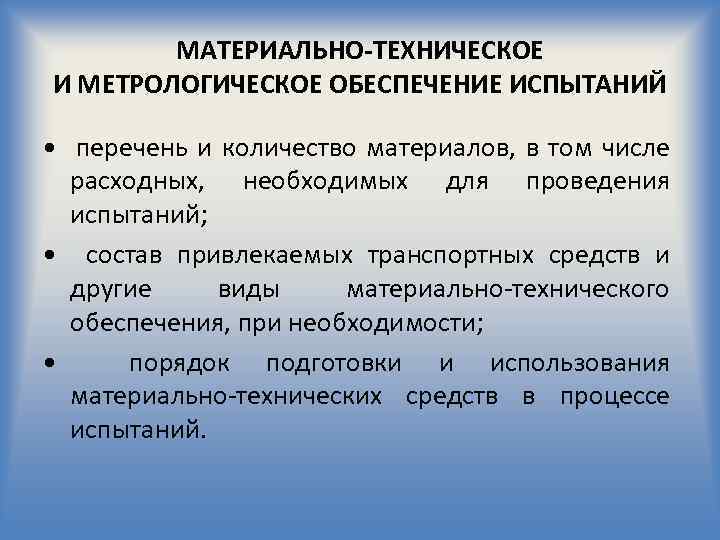 МАТЕРИАЛЬНО-ТЕХНИЧЕСКОЕ
И МЕТРОЛОГИЧЕСКОЕ ОБЕСПЕЧЕНИЕ ИСПЫТАНИЙ

• перечень и количество материалов, в том числе расходных, необходимых для проведения испытаний;

• состав привлекаемых транспортных средств и другие виды материально-технического обеспечения, при необходимости;

• порядок подготовки и использования материально-технических средств в процессе испытаний.